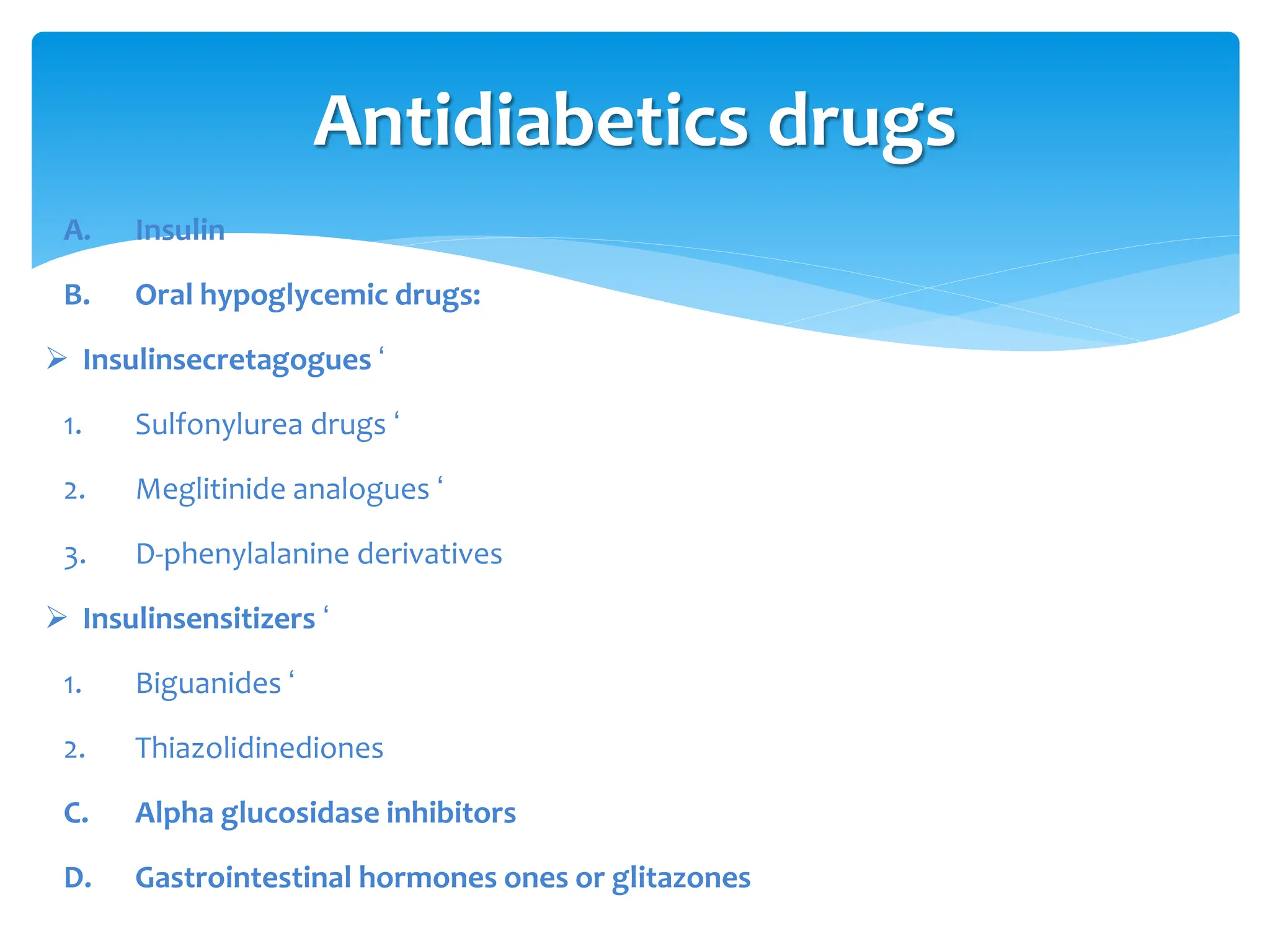 Antidiabetics drugs

A. Insulin

B. Oral hypoglycemic drugs:

➢ Insulinsecretagogues ‘

1. Sulfonylurea drugs ‘

2. Meglitinide analogues ‘

3. D-phenylalanine derivatives

➢ Insulinsensitizers ‘

1. Biguanides ‘

2. Thiazolidinediones

C. Alpha glucosidase inhibitors

D. Gastrointestinal hormones ones or glitazones